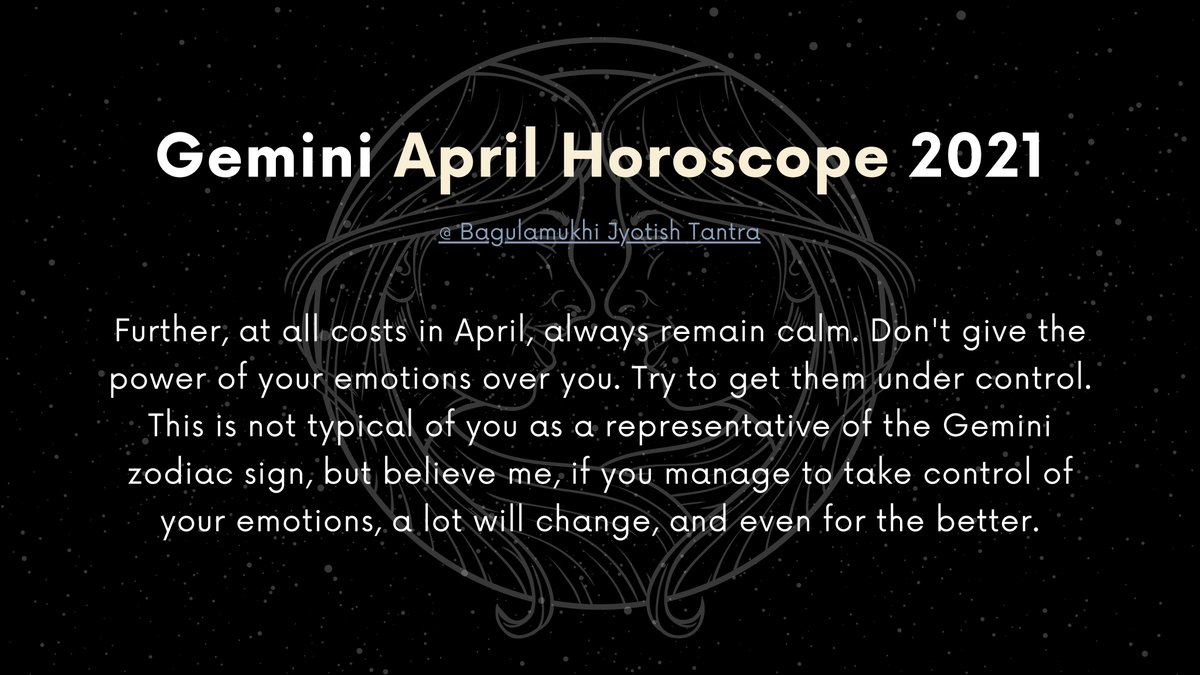 Gemini April Horoscope 2021

@ Bagulamukhi Jyotish Tantra

Further, at all costs in April, always remain calm. Don't give the power of your emotions over you. Try to get them under control. This is not typical of you as a representative of the Gemini zodiac sign, but believe me, if you manage to take control of your emotions, a lot will change, and even for the better.